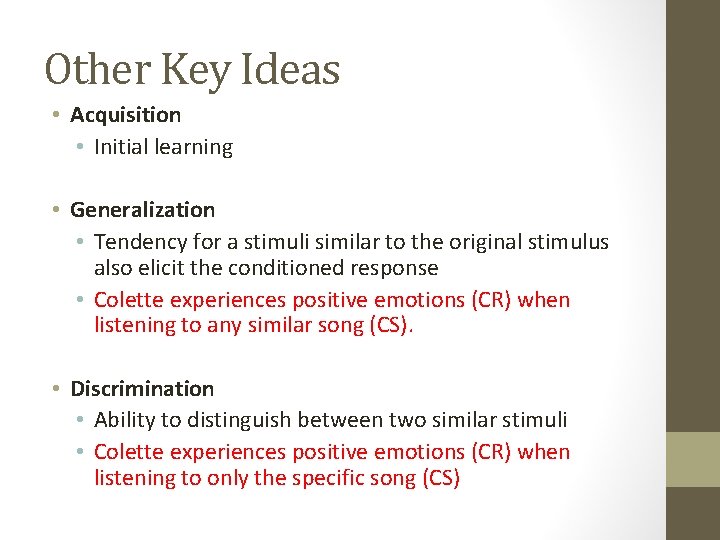 Other Key Ideas

• Acquisition
  • Initial learning

• Generalization
  • Tendency for a stimuli similar to the original stimulus also elicit the conditioned response
  • Colette experiences positive emotions (CR) when listening to any similar song (CS).

• Discrimination
  • Ability to distinguish between two similar stimuli
  • Colette experiences positive emotions (CR) when listening to only the specific song (CS)